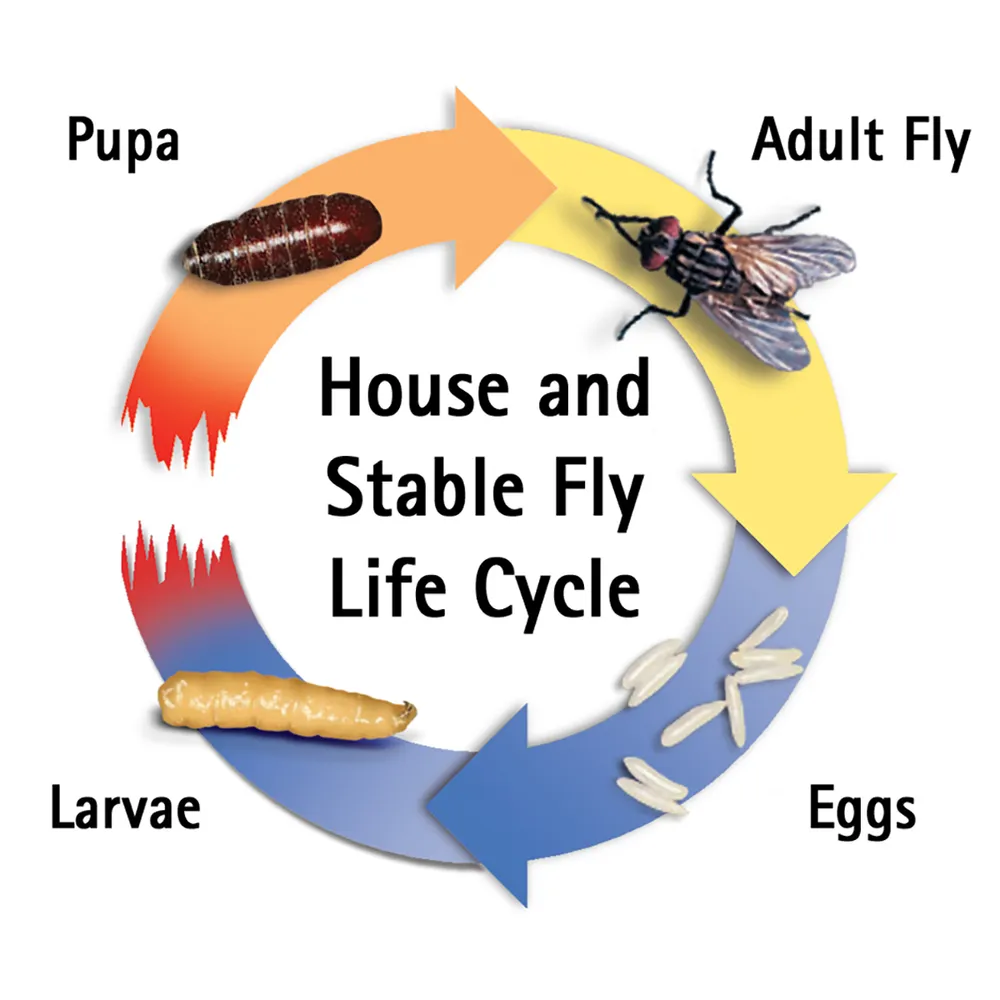 Pupa

Adult Fly

House and Stable Fly Life Cycle

Larvae

Eggs